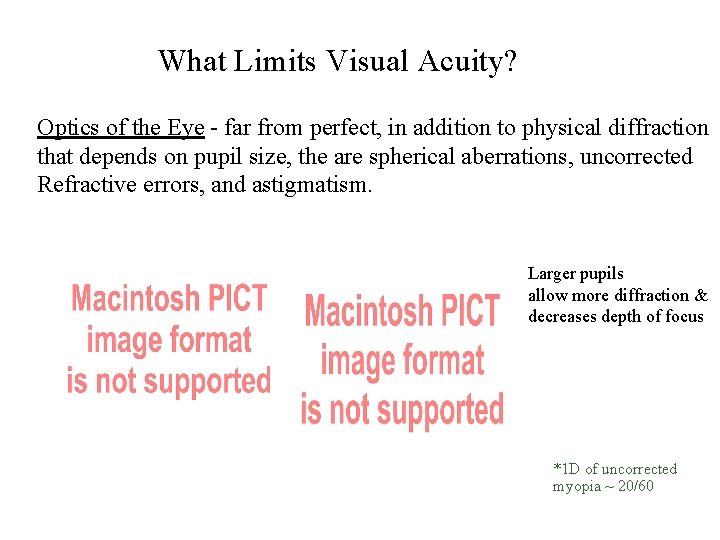 What Limits Visual Acuity?

Optics of the Eye - far from perfect, in addition to physical diffraction that depends on pupil size, the are spherical aberrations, uncorrected Refractive errors, and astigmatism.

Macintosh PICT image format is not supported

Macintosh PICT image format is not supported

Larger pupils allow more diffraction & decreases depth of focus

*1D of uncorrected myopia ~ 20/60